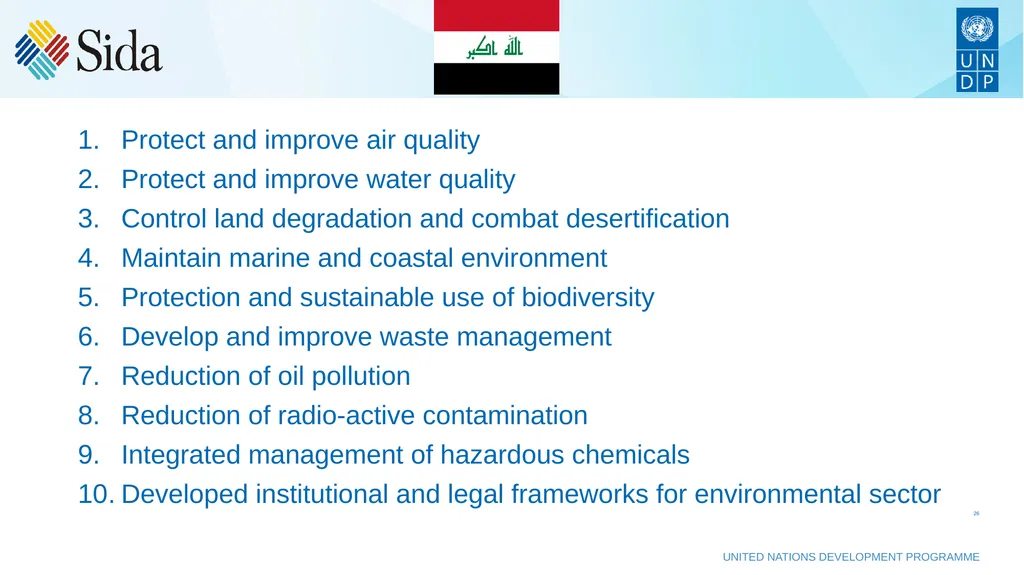 Sida

الله اكبر

U N
D P

1. Protect and improve air quality
2. Protect and improve water quality
3. Control land degradation and combat desertification
4. Maintain marine and coastal environment
5. Protection and sustainable use of biodiversity
6. Develop and improve waste management
7. Reduction of oil pollution
8. Reduction of radio-active contamination
9. Integrated management of hazardous chemicals
10. Developed institutional and legal frameworks for environmental sector

26

UNITED NATIONS DEVELOPMENT PROGRAMME